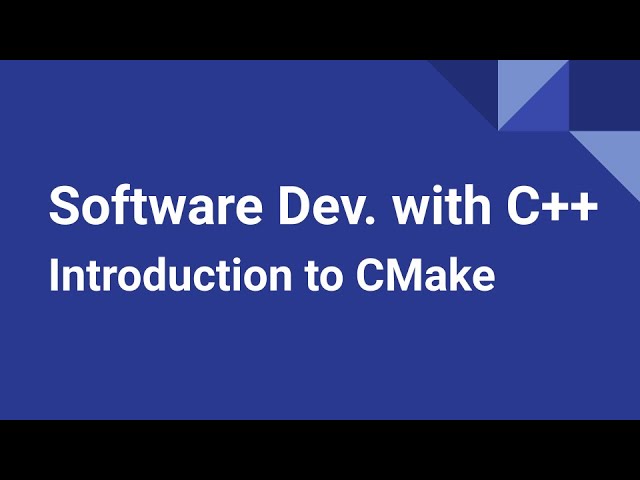 Software Dev. with C++
Introduction to CMake